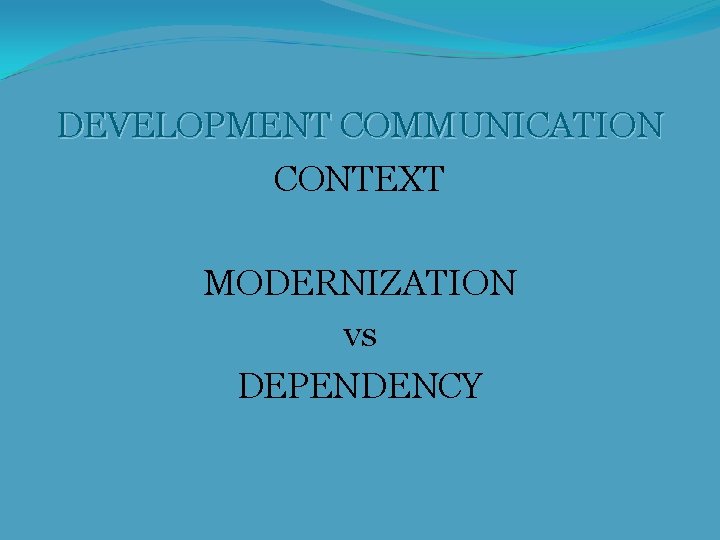 DEVELOPMENT COMMUNICATION
CONTEXT

MODERNIZATION
vs
DEPENDENCY